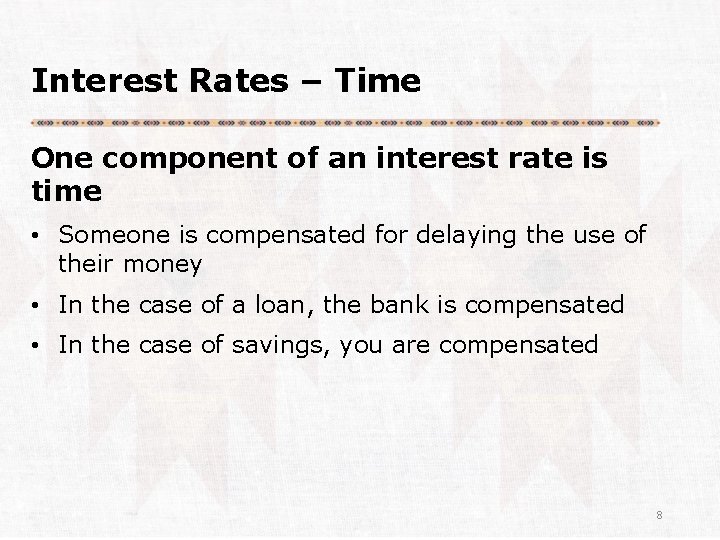 Interest Rates – Time

One component of an interest rate is time

• Someone is compensated for delaying the use of their money

• In the case of a loan, the bank is compensated

• In the case of savings, you are compensated

8